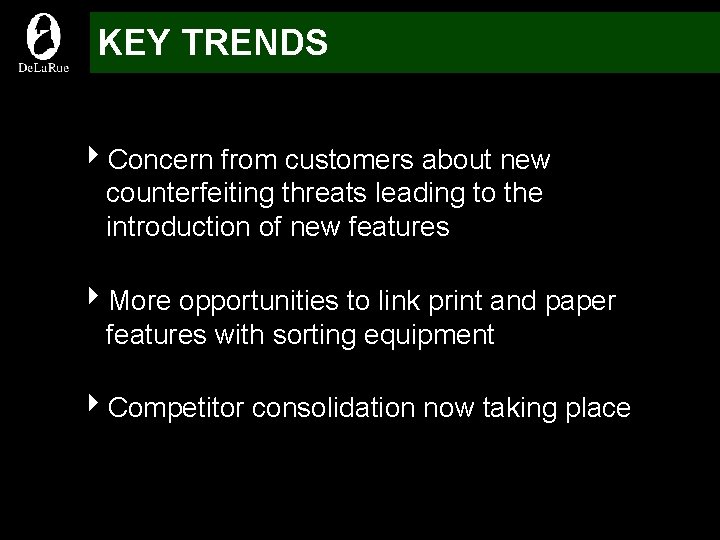 DeLaRue

KEY TRENDS

‣ Concern from customers about new counterfeiting threats leading to the introduction of new features

‣ More opportunities to link print and paper features with sorting equipment

‣ Competitor consolidation now taking place